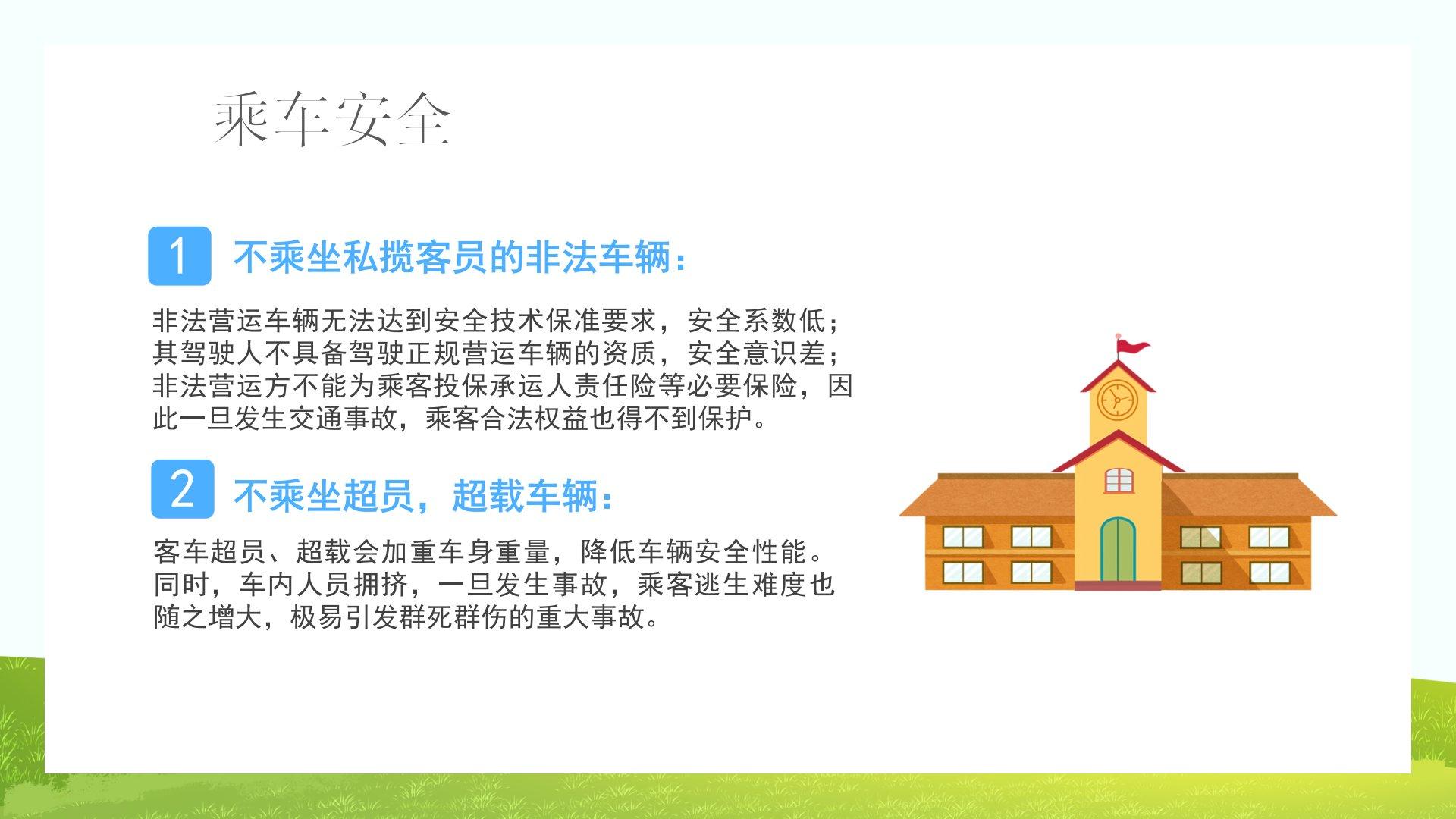 乘车安全

1 不乘坐私揽客员的非法车辆：

非法营运车辆无法达到安全技术保准要求，安全系数低；其驾驶人不具备驾驶正规营运车辆的资质，安全意识差；非法营运方不能为乘客投保承运人责任险等必要保险，因此一旦发生交通事故，乘客合法权益也得不到保护。

2 不乘坐超员，超载车辆：

客车超员、超载会加重车身重量，降低车辆安全性能。同时，车内人员拥挤，一旦发生事故，乘客逃生难度也随之增大，极易引发群死群伤的重大事故。